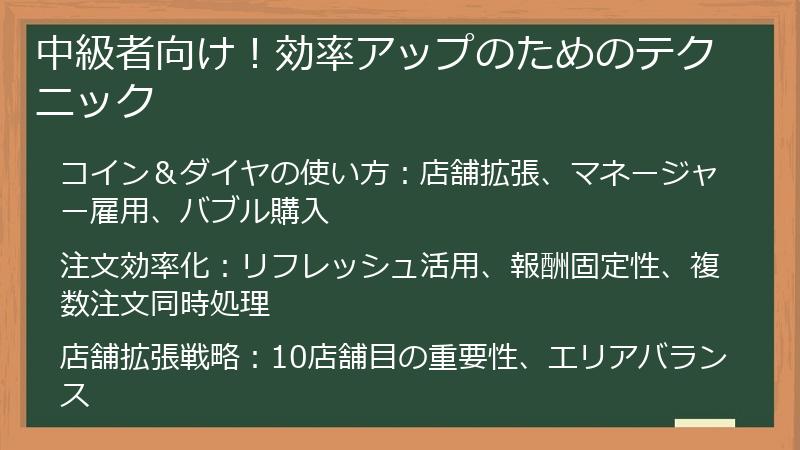 中級者向け！効率アップのためのテクニック

コイン＆ダイヤの使い方：店舗拡張、マネージャー雇用、バブル購入

注文効率化：リフレッシュ活用、報酬固定性、複数注文同時処理

店舗拡張戦略：10店舗目の重要性、エリアバランス